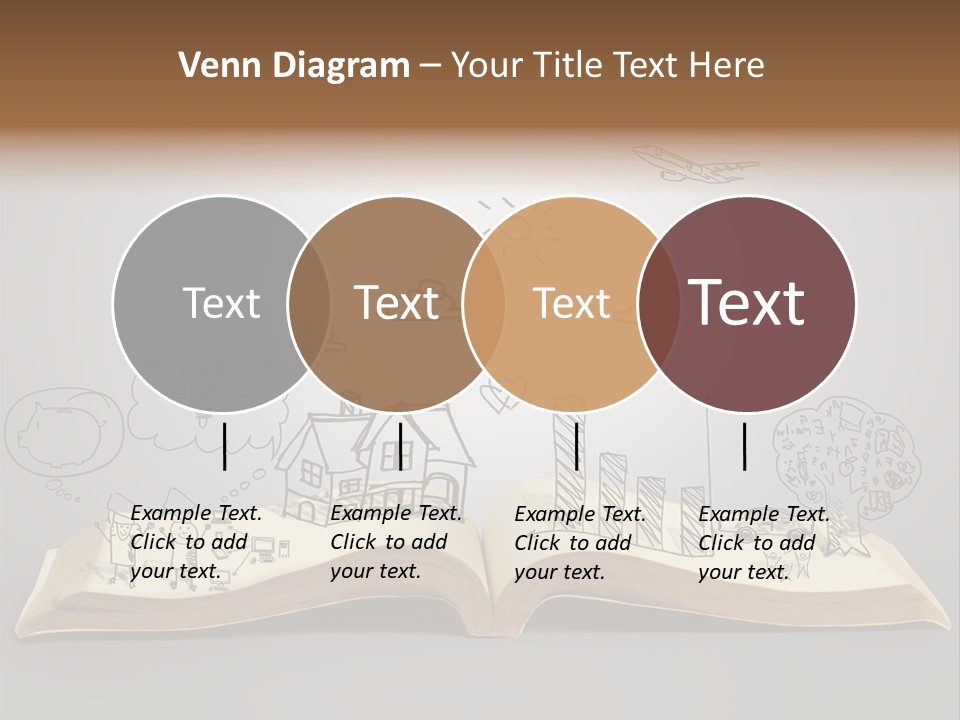 Venn Diagram – Your Title Text Here

Text

Text

Text

Text

Example Text. Click to add your text.

Example Text. Click to add your text.

Example Text. Click to add your text.

Example Text. Click to add your text.